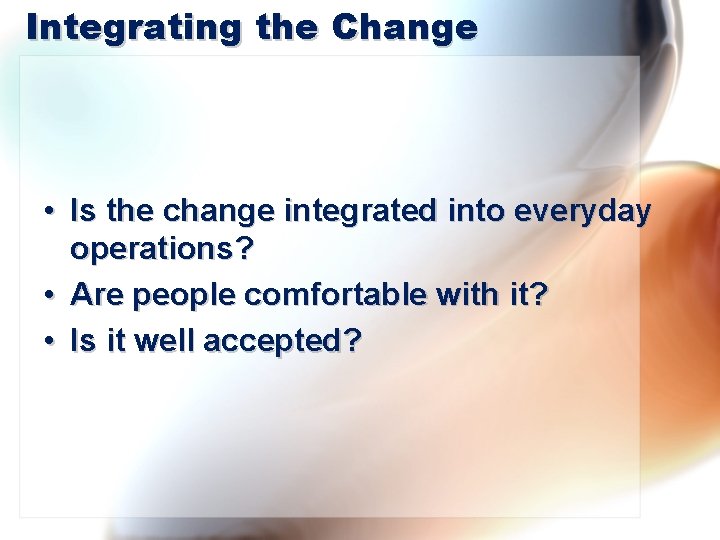 Integrating the Change

• Is the change integrated into everyday operations?
• Are people comfortable with it?
• Is it well accepted?